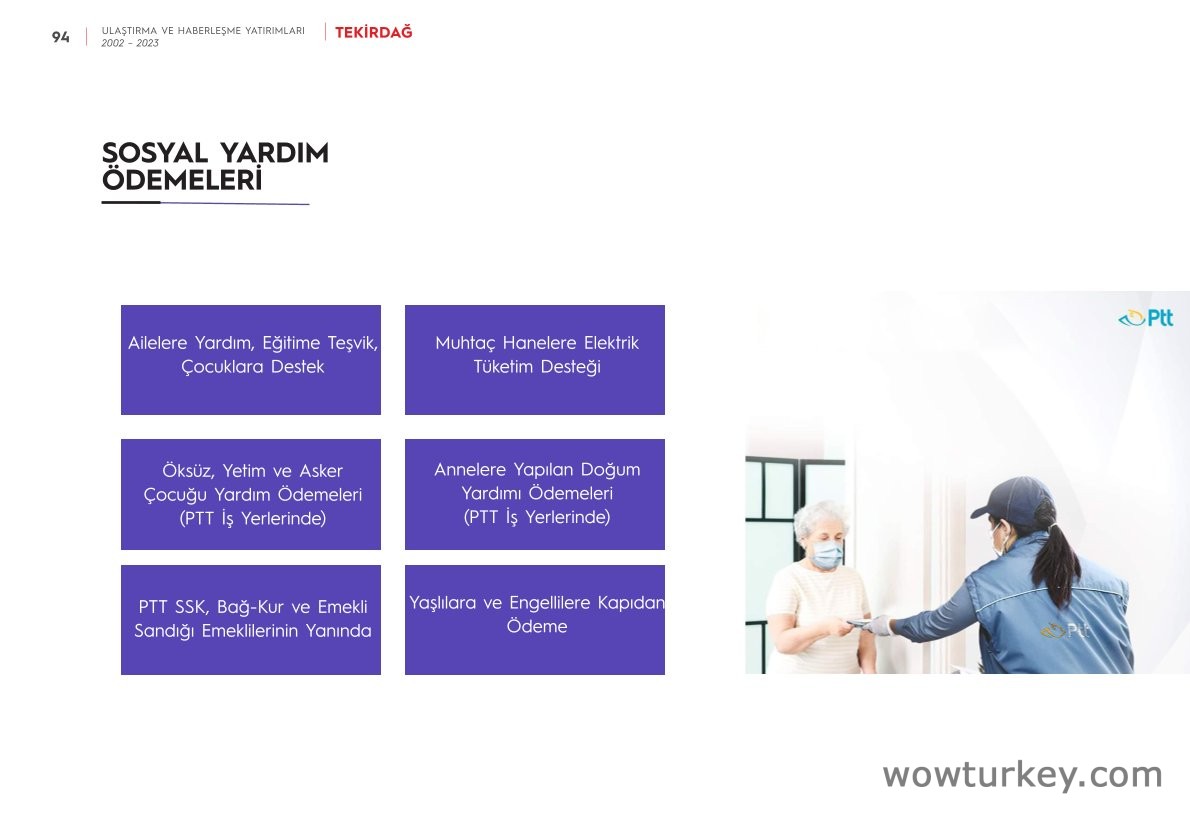 94 ULAŞTIRMA VE HABERLEŞME YATIRIMLARI
2002 – 2023

TEKİRDAĞ

SOSYAL YARDIM ÖDEMELERİ

Ailelere Yardım, Eğitime Teşvik, Çocuklara Destek

Muhtaç Hanelere Elektrik Tüketim Desteği

Öksüz, Yetim ve Asker Çocuğu Yardım Ödemeleri (PTT İş Yerlerinde)

Annelere Yapılan Doğum Yardımı Ödemeleri (PTT İş Yerlerinde)

PTT SSK, Bağ-Kur ve Emekli Sandığı Emeklilerinin Yanında

Yaşlılara ve Engellilere Kapıdan Ödeme

Ptt

Ptt

wowturkey.com